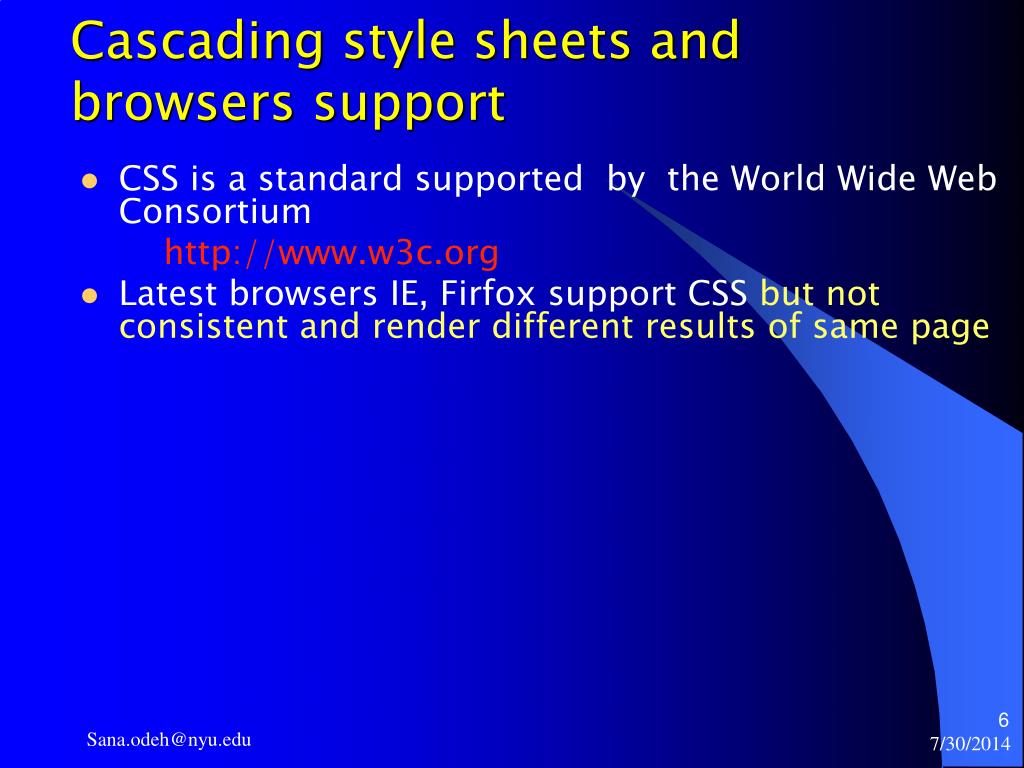 Cascading style sheets and browsers support

- CSS is a standard supported by the World Wide Web Consortium
  http://www.w3c.org
- Latest browsers IE, Firfox support CSS but not consistent and render different results of same page

Sana.odeh@nyu.edu

6

7/30/2014